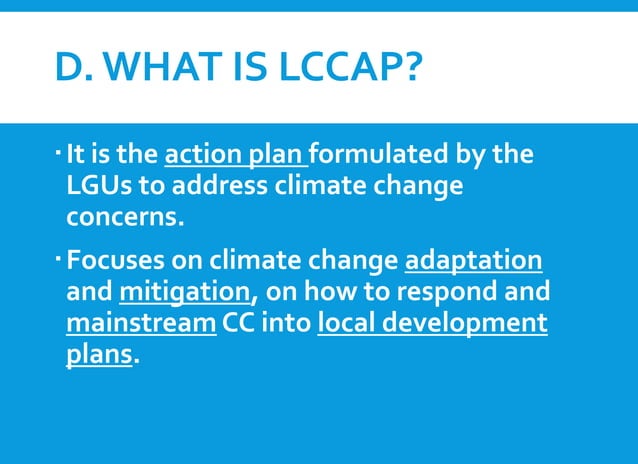 D. WHAT IS LCCAP?

▪ It is the action plan formulated by the LGUs to address climate change concerns.

▪ Focuses on climate change adaptation and mitigation, on how to respond and mainstream CC into local development plans.